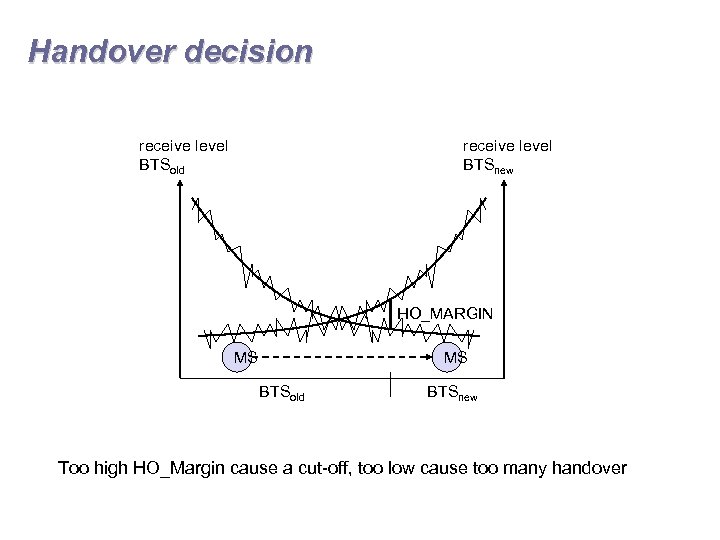 Handover decision

receive level
$BTS_{old}$

receive level
$BTS_{new}$

HO_MARGIN

MS

MS

$BTS_{old}$

$BTS_{new}$

Too high HO_Margin cause a cut-off, too low cause too many handover